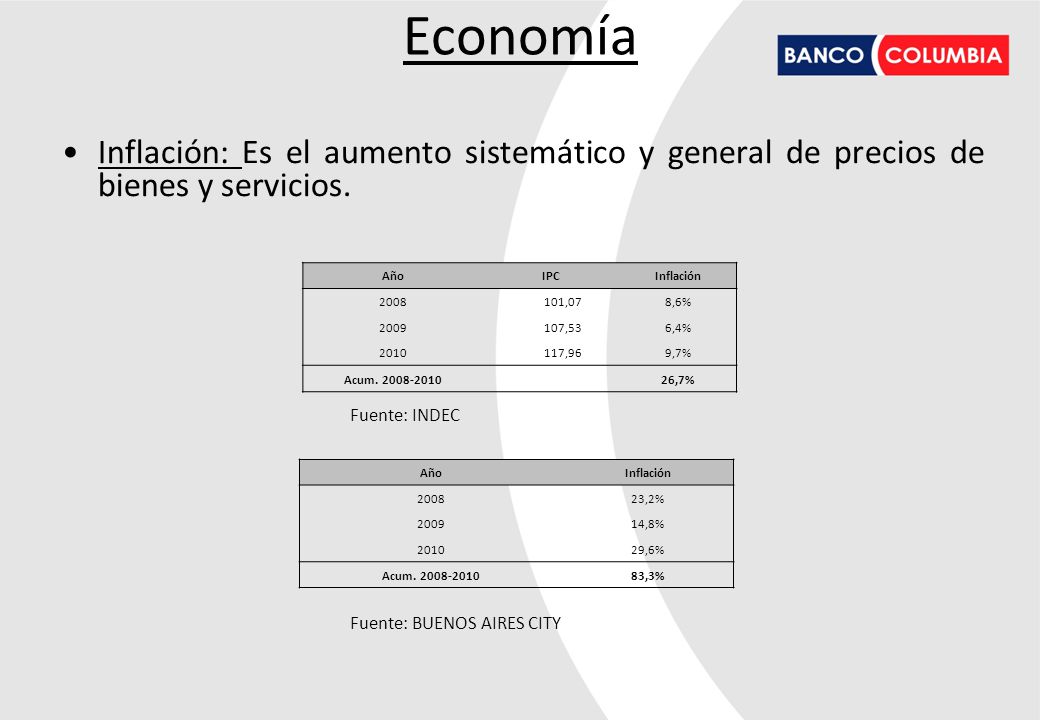 Economía

BANCO COLUMBIA

• Inflación: Es el aumento sistemático y general de precios de bienes y servicios.

| Año | IPC | Inflación |
|---|---|---|
| 2008 | 101,07 | 8,6% |
| 2009 | 107,53 | 6,4% |
| 2010 | 117,96 | 9,7% |
| Acum. 2008-2010 | | 26,7% |

Fuente: INDEC

| Año | Inflación |
|---|---|
| 2008 | 23,2% |
| 2009 | 14,8% |
| 2010 | 29,6% |
| Acum. 2008-2010 | 83,3% |

Fuente: BUENOS AIRES CITY